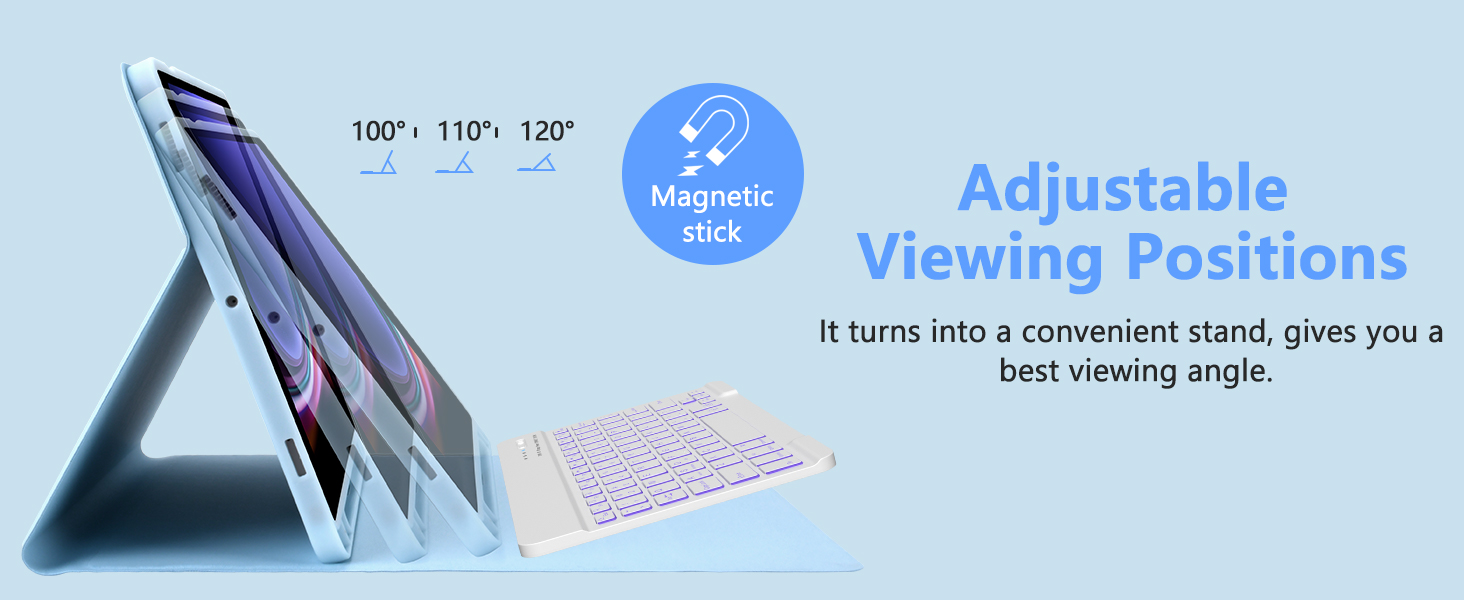 100° 110° 120°

Magnetic stick

Adjustable Viewing Positions

It turns into a convenient stand, gives you a best viewing angle.